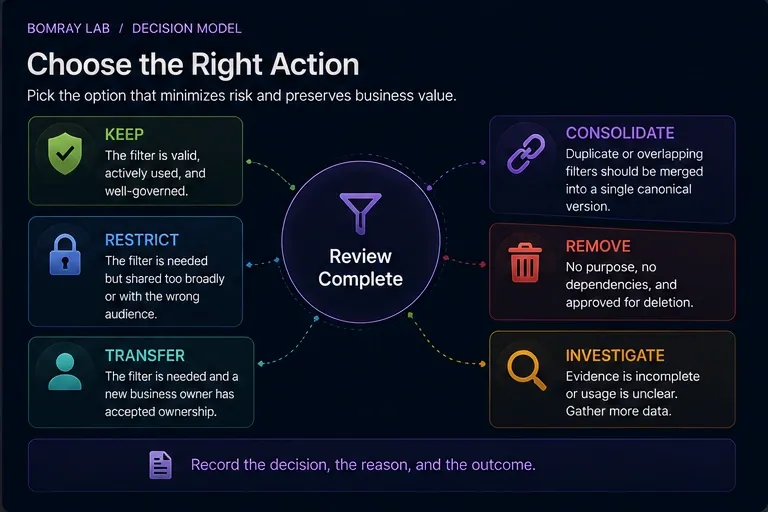 BOMRAY LAB / DECISION MODEL

Choose the Right Action

Pick the option that minimizes risk and preserves business value.

KEEP
The filter is valid, actively used, and well-governed.

RESTRICT
The filter is needed but shared too broadly or with the wrong audience.

TRANSFER
The filter is needed and a new business owner has accepted ownership.

Review Complete

CONSOLIDATE
Duplicate or overlapping filters should be merged into a single canonical version.

REMOVE
No purpose, no dependencies, and approved for deletion.

INVESTIGATE
Evidence is incomplete or usage is unclear. Gather more data.

Record the decision, the reason, and the outcome.